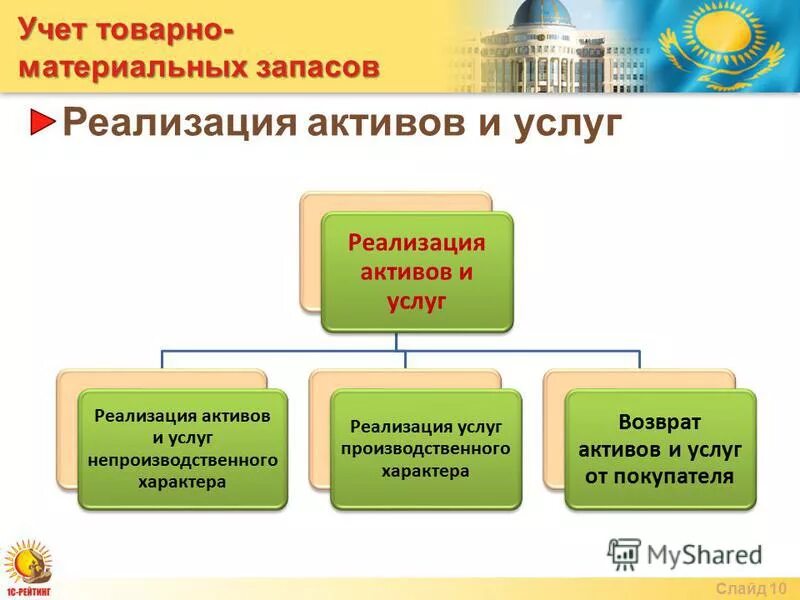 Учет товарно-материальных запасов

Реализация активов и услуг

Реализация активов и услуг

Реализация активов и услуг непроизводственного характера

Реализация услуг производственного характера

Возврат активов и услуг от покупателя

1С-РЕЙТИНГ

MyShared

Слайд 10